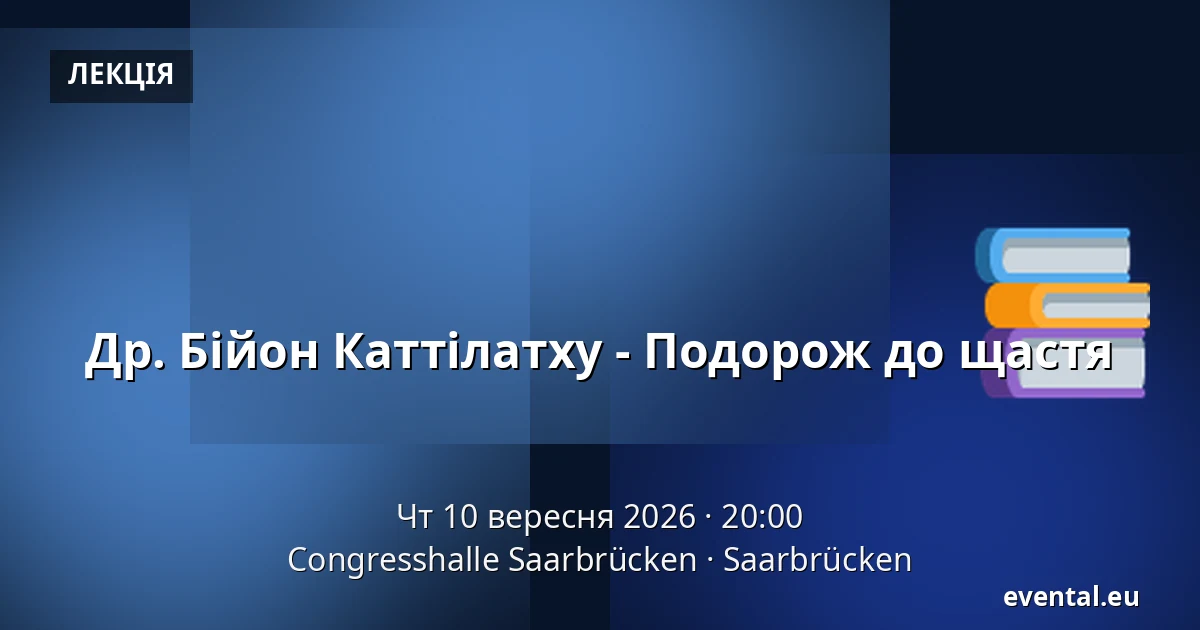 ЛЕКЦІЯ

Др. Бійон Каттілатху - Подорож до щастя

Чт 10 вересня 2026 · 20:00
Congresshalle Saarbrücken · Saarbrücken

evental.eu